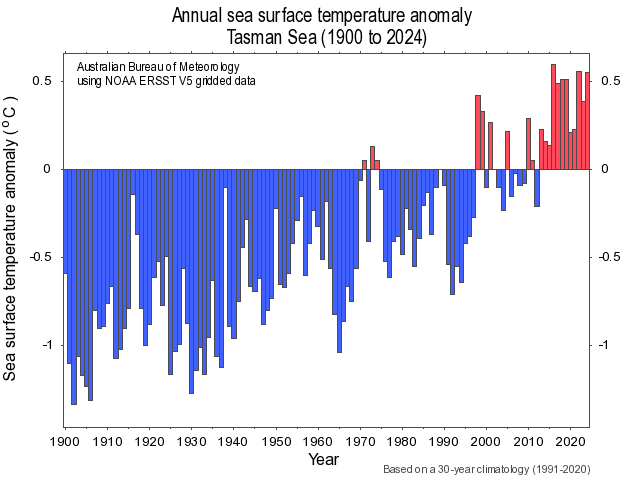 Annual sea surface temperature anomaly
Tasman Sea (1900 to 2024)

Australian Bureau of Meteorology
using NOAA ERSST V5 gridded data

Sea surface temperature anomaly (°C)

0.5
0
-0.5
-1

0.5
0
-0.5
-1

1900 1910 1920 1930 1940 1950 1960 1970 1980 1990 2000 2010 2020

Year

Based on a 30-year climatology (1991-2020)